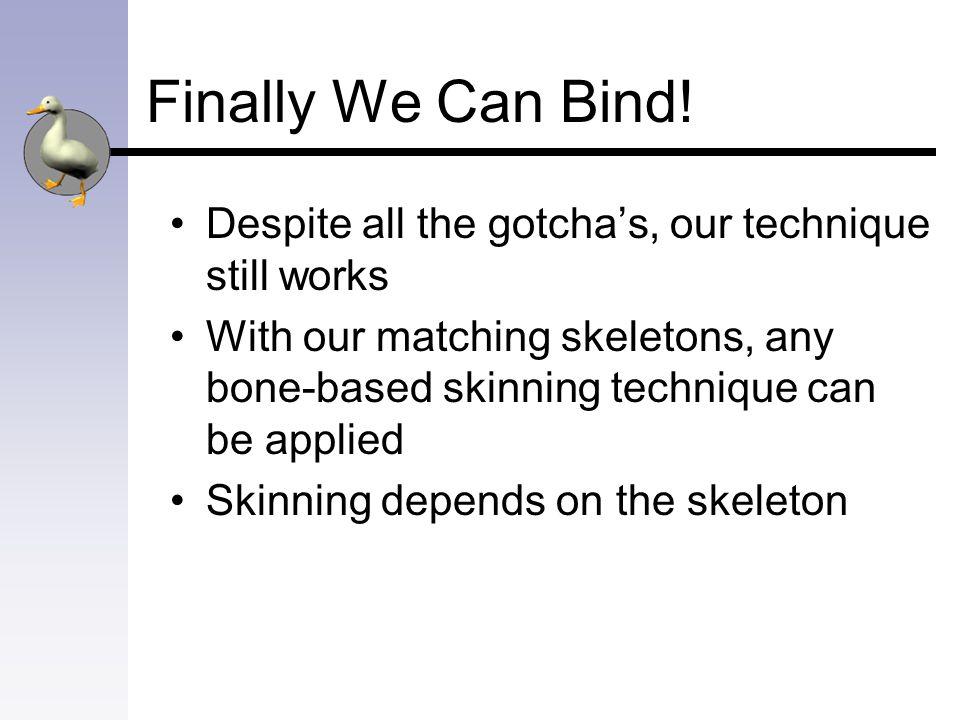 Finally We Can Bind!

• Despite all the gotcha’s, our technique still works
• With our matching skeletons, any bone-based skinning technique can be applied
• Skinning depends on the skeleton